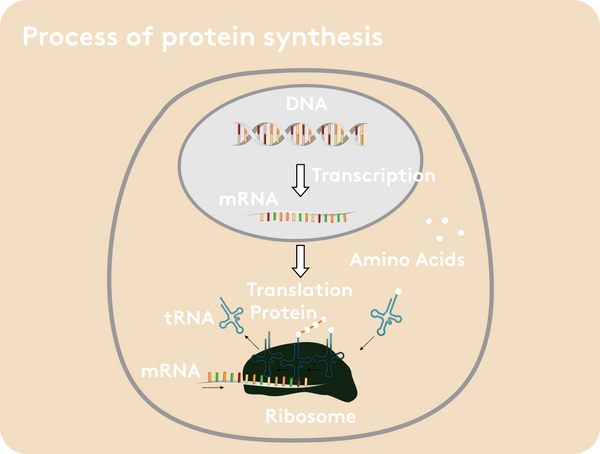 Process of protein synthesis

DNA

Transcription

mRNA

Amino Acids

Translation

Protein

tRNA

mRNA

Ribosome